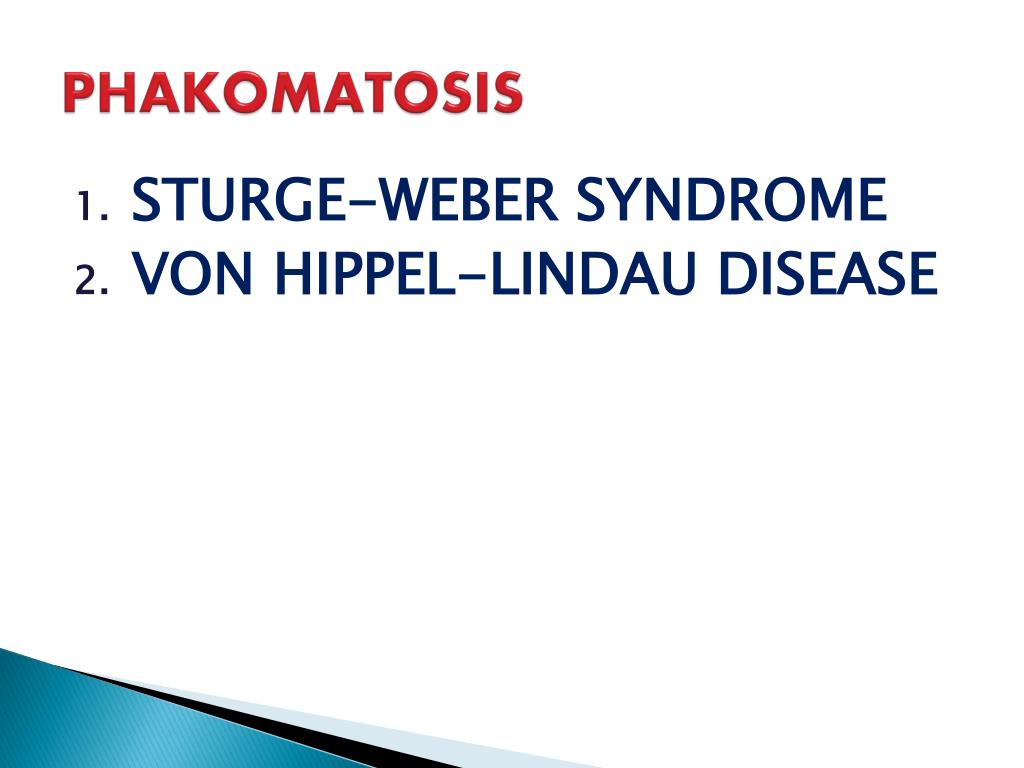 PHAKOMATOSIS

1. STURGE-WEBER SYNDROME
2. VON HIPPEL-LINDAU DISEASE